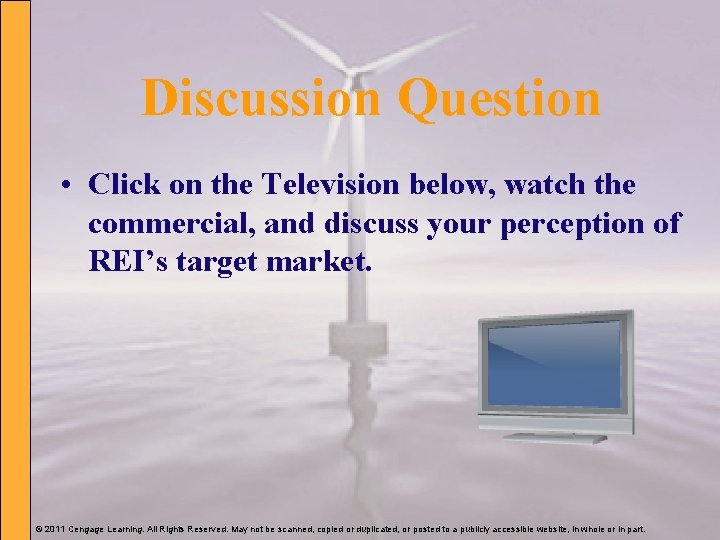 Discussion Question

• Click on the Television below, watch the commercial, and discuss your perception of REI's target market.

© 2011 Cengage Learning. All Rights Reserved. May not be scanned, copied or duplicated, or posted to a publicly accessible website, in whole or in part.